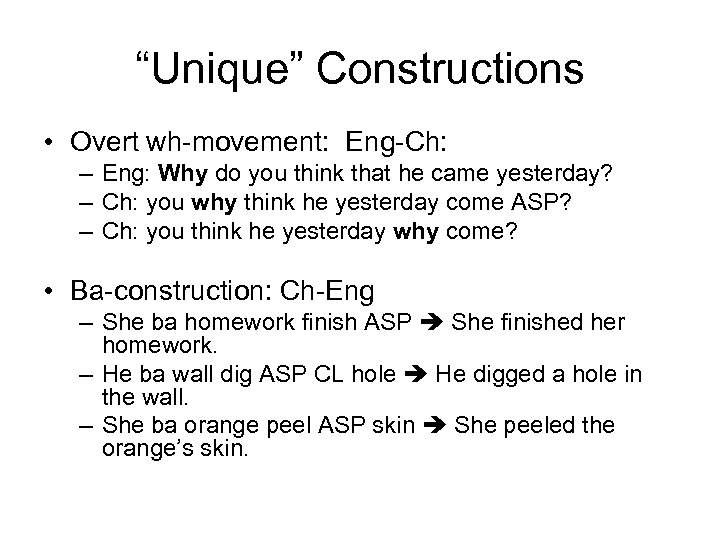 “Unique” Constructions

• Overt wh-movement: Eng-Ch:
– Eng: Why do you think that he came yesterday?
– Ch: you why think he yesterday come ASP?
– Ch: you think he yesterday why come?

• Ba-construction: Ch-Eng
– She ba homework finish ASP ➔ She finished her homework.
– He ba wall dig ASP CL hole ➔ He digged a hole in the wall.
– She ba orange peel ASP skin ➔ She peeled the orange’s skin.